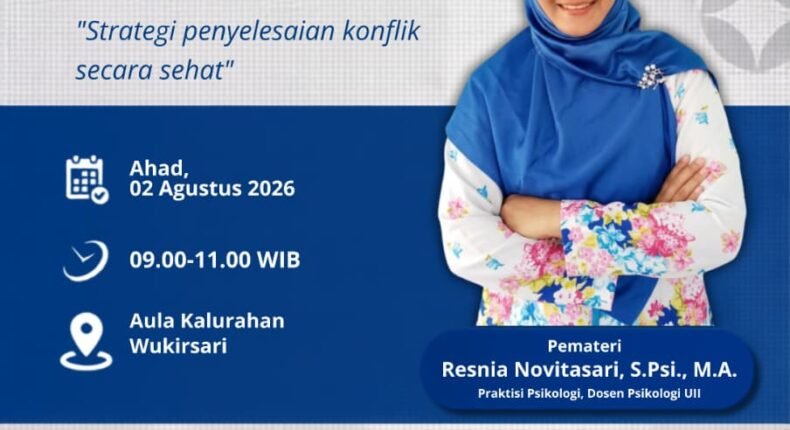 "Strategi penyelesaian konflik secara sehat"

Ahad,
02 Agustus 2026

09.00-11.00 WIB

Aula Kalurahan Wukirsari

Pemateri
Resnia Novitasari, S.Psi., M.A.
Praktisi Psikologi, Dosen Psikologi UII